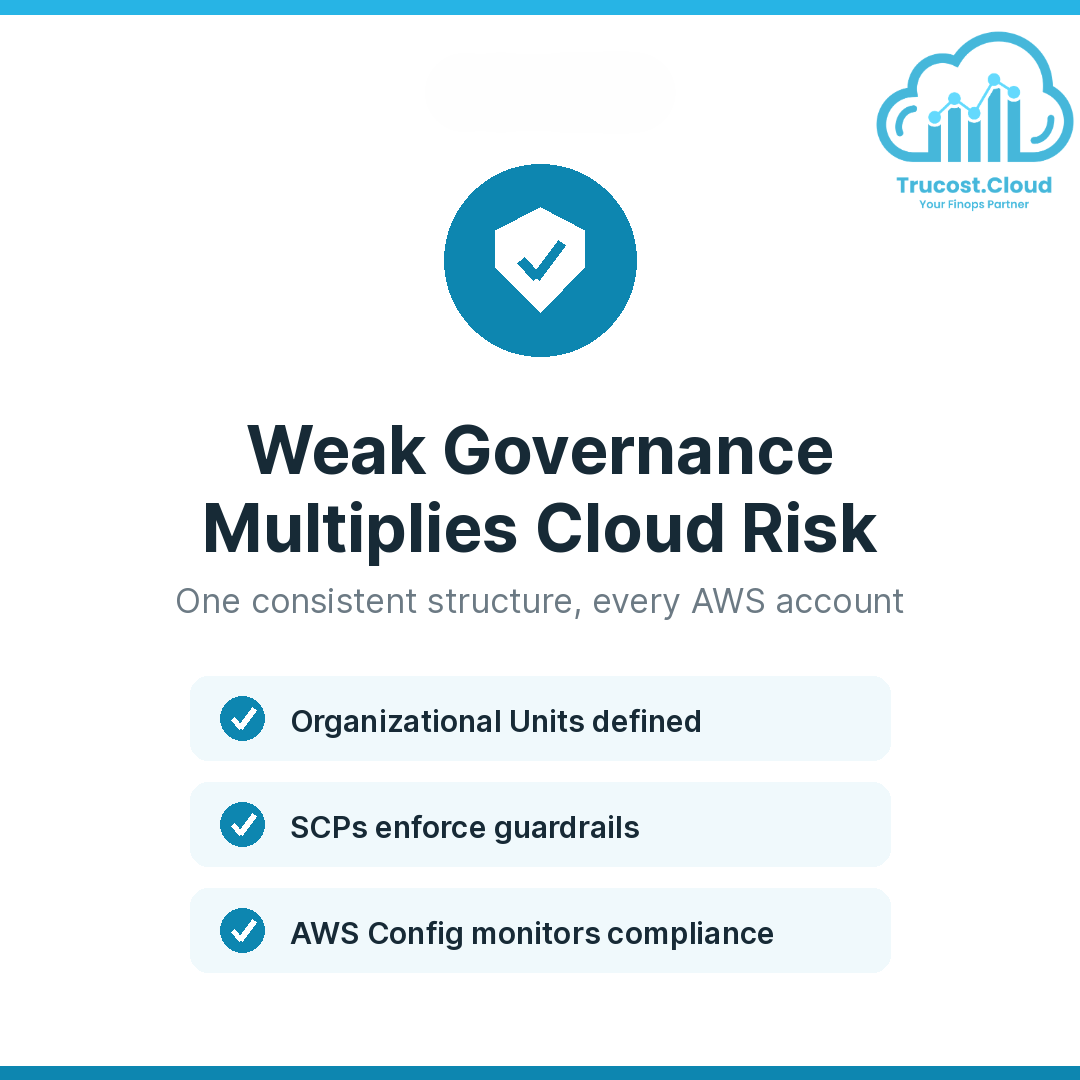 Trucost.Cloud
Your Finops Partner

Weak Governance Multiplies Cloud Risk

One consistent structure, every AWS account

Organizational Units defined

SCPs enforce guardrails

AWS Config monitors compliance